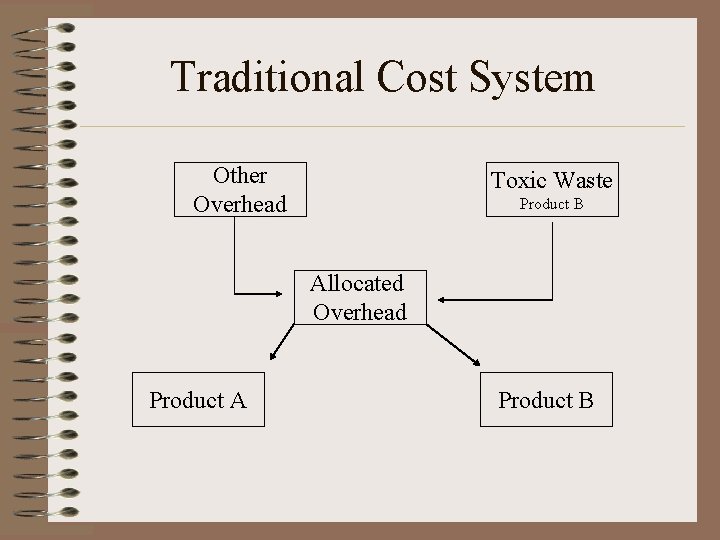 Traditional Cost System

Other Overhead

Toxic Waste
Product B

Allocated Overhead

Product A

Product B